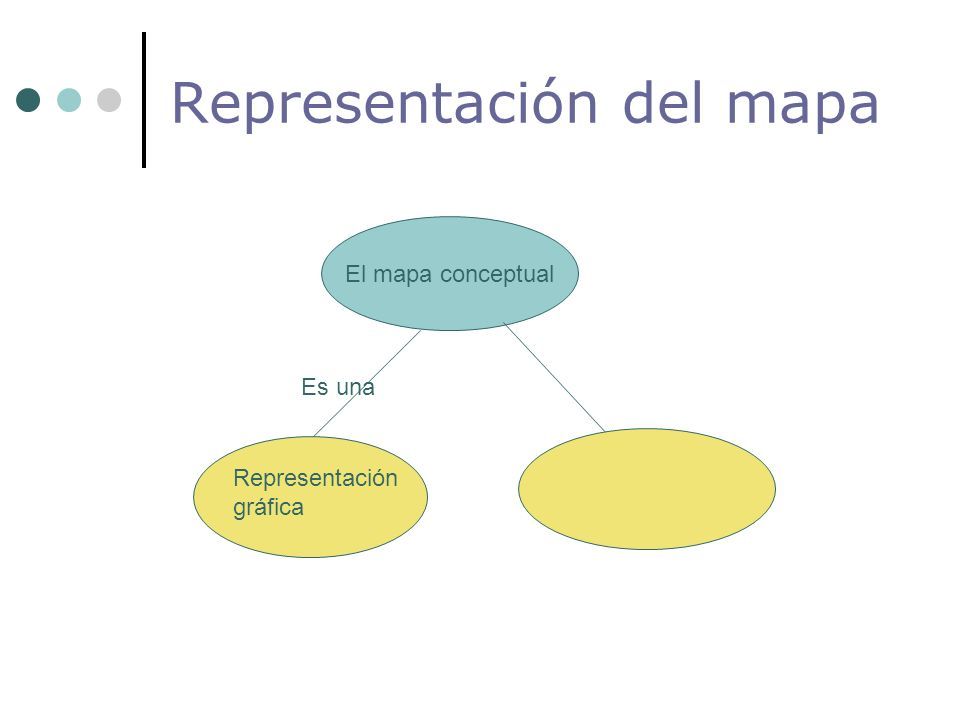 Representación del mapa

El mapa conceptual

Es una

Representación gráfica